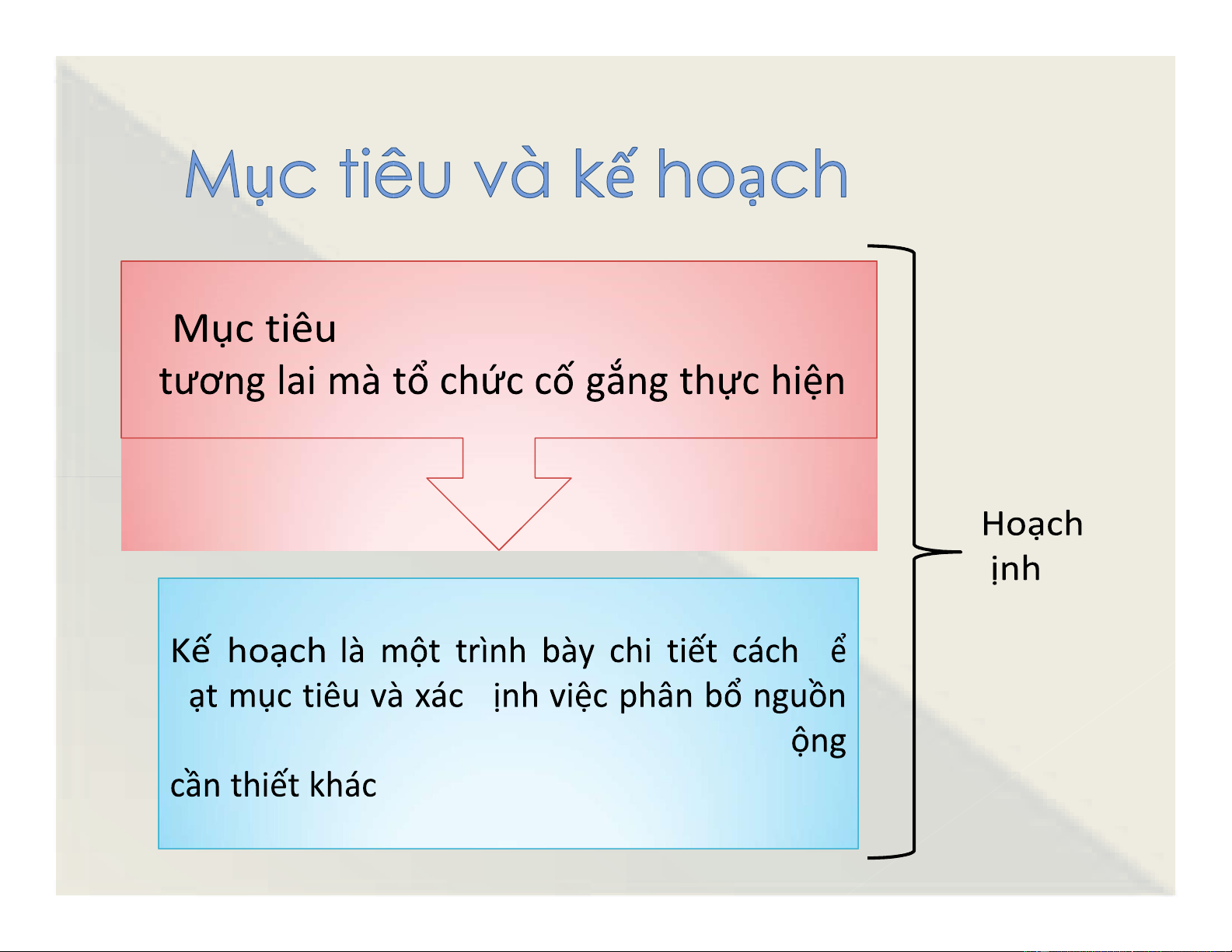 Mục tiêu và kế hoạch

Mục tiêu
tương lai mà tổ chức cố gắng thực hiện

Kế hoạch là một trình bày chi tiết cách ể ạt mục tiêu và xác ịnh việc phân bổ nguồn ộng
cần thiết khác

Hoạch ịnh